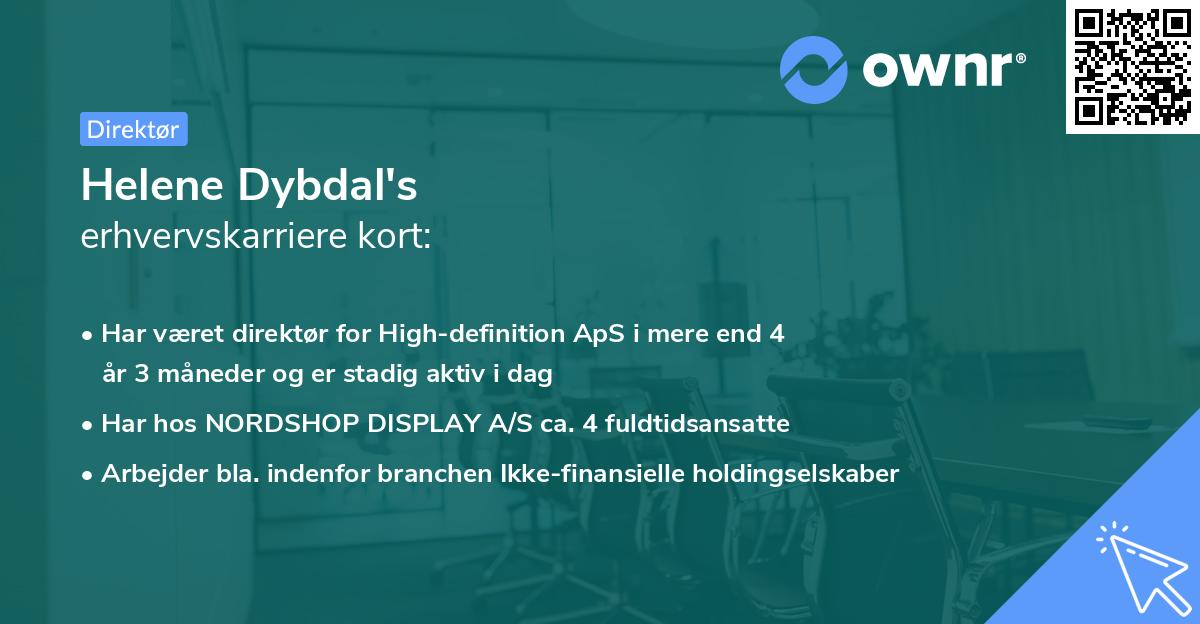 ownr®

Direktør

Helene Dybdal's
erhvervskarriere kort:

• Har været direktør for High-definition ApS i mere end 4 år 3 måneder og er stadig aktiv i dag

• Har hos NORDSHOP DISPLAY A/S ca. 4 fuldtidsansatte

• Arbejder bla. indenfor branchen Ikke-finansielle holdingselskaber